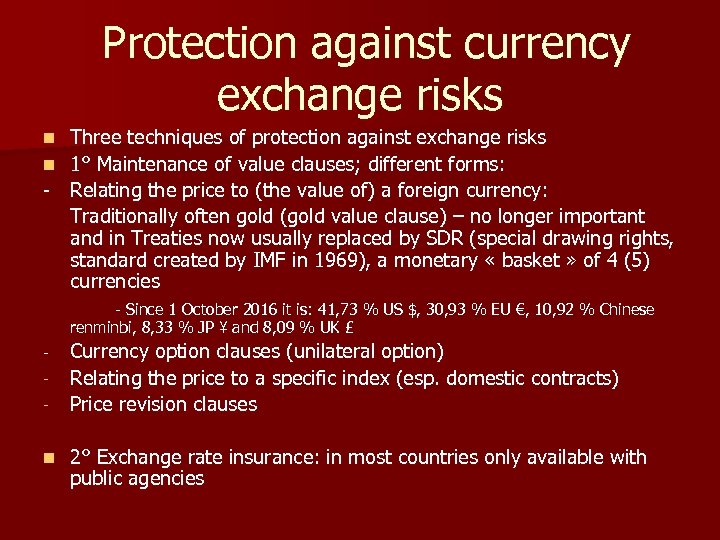 Protection against currency exchange risks

Three techniques of protection against exchange risks

1° Maintenance of value clauses; different forms:

- Relating the price to (the value of) a foreign currency:

Traditionally often gold (gold value clause) – no longer important and in Treaties now usually replaced by SDR (special drawing rights, standard created by IMF in 1969), a monetary « basket » of 4 (5) currencies

- Since 1 October 2016 it is: 41,73 % US $, 30,93 % EU €, 10,92 % Chinese renminbi, 8,33 % JP ¥ and 8,09 % UK £

- Currency option clauses (unilateral option)

- Relating the price to a specific index (esp. domestic contracts)

- Price revision clauses

2° Exchange rate insurance: in most countries only available with public agencies